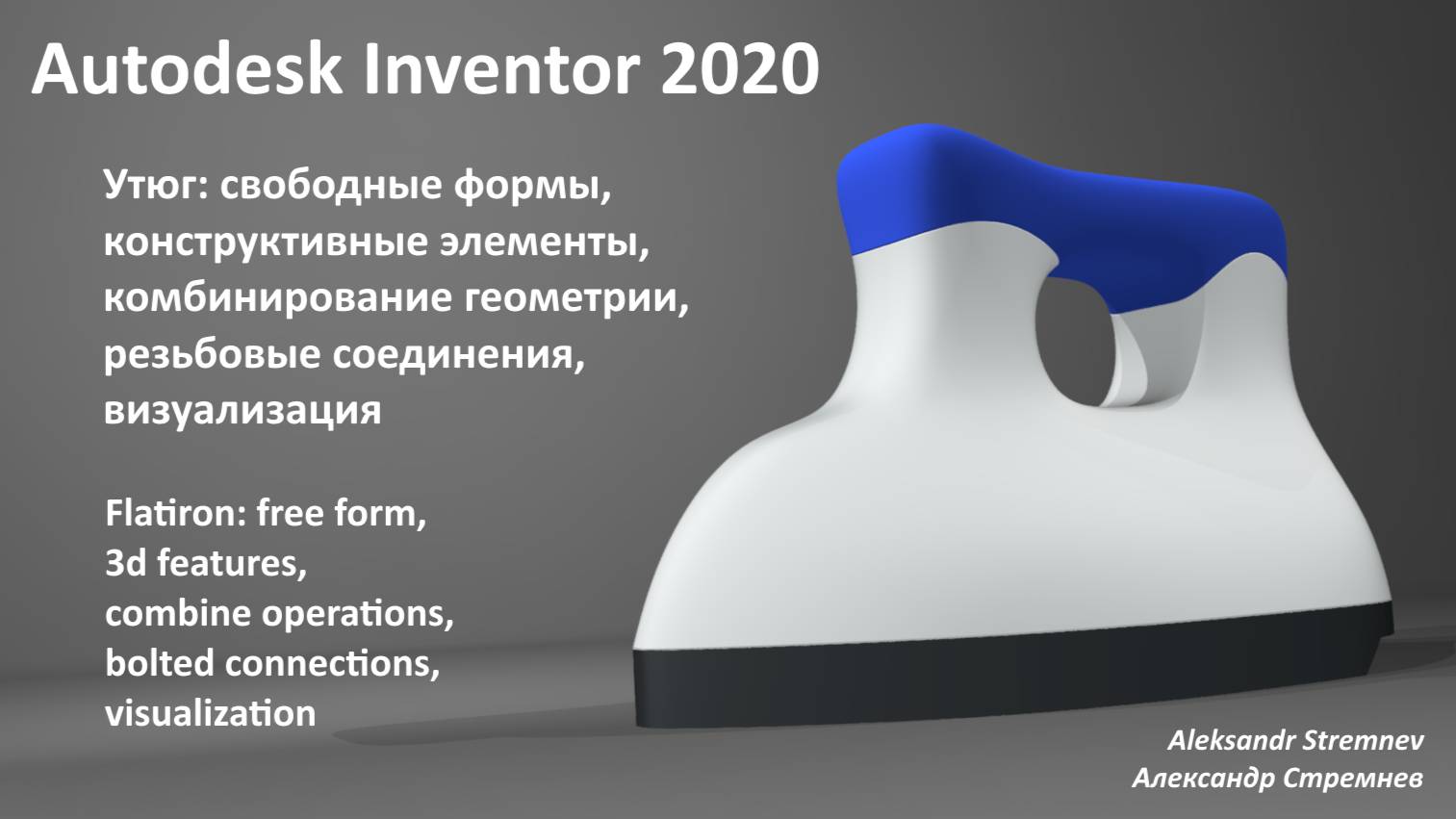 Autodesk Inventor 2020

Утюг: свободные формы, конструктивные элементы, комбинирование геометрии, резьбовые соединения, визуализация

Flatiron: free form, 3d features, combine operations, bolted connections, visualization

Aleksandr Stremnev
Александр Стремнев